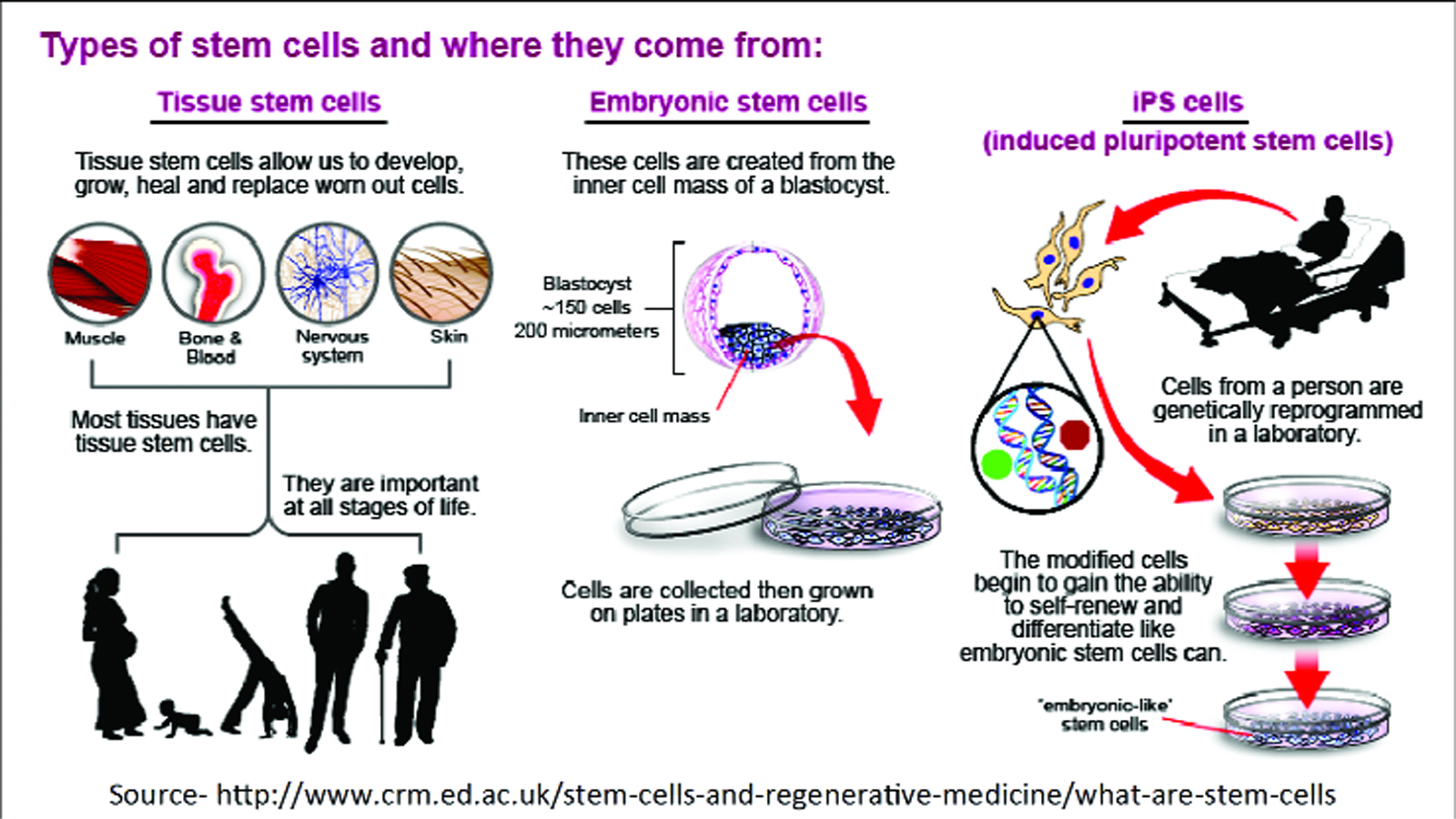 Types of stem cells and where they come from:

Tissue stem cells

Tissue stem cells allow us to develop, grow, heal and replace worn out cells.

Muscle

Bone & Blood

Nervous system

Skin

Most tissues have tissue stem cells.

They are important at all stages of life.

Embryonic stem cells

These cells are created from the inner cell mass of a blastocyst.

Blastocyst ~150 cells 200 micrometers

Inner cell mass

Cells are collected then grown on plates in a laboratory.

iPS cells
(induced pluripotent stem cells)

Cells from a person are genetically reprogrammed in a laboratory.

The modified cells begin to gain the ability to self-renew and differentiate like embryonic stem cells can.

"embryonic-like" stem cells

Source- http://www.crm.ed.ac.uk/stem-cells-and-regenerative-medicine/what-are-stem-cells